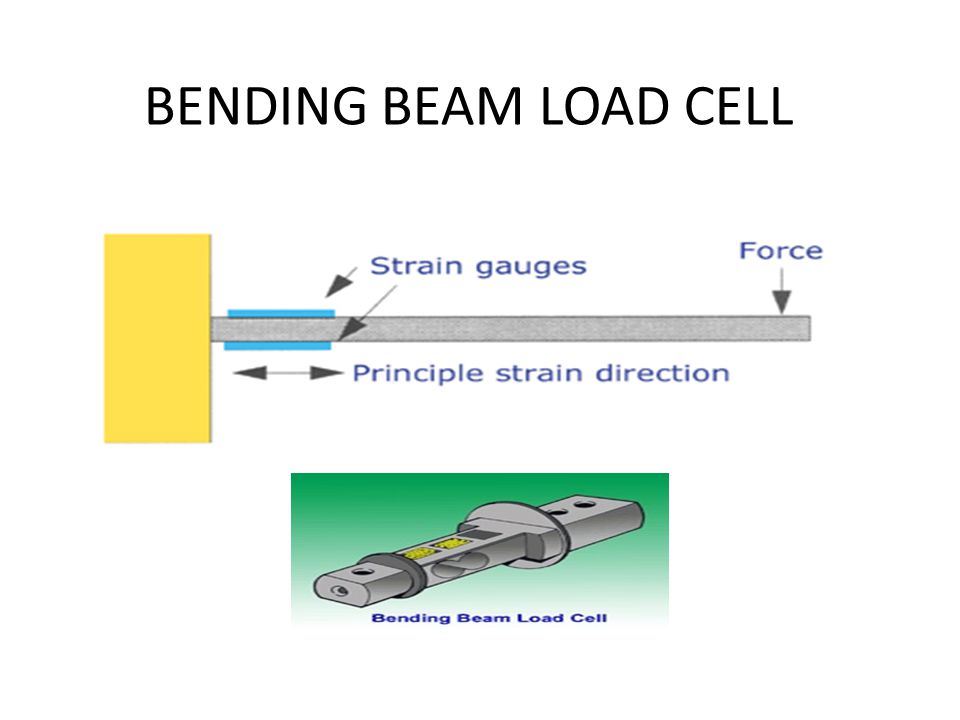 BENDING BEAM LOAD CELL

Strain gauges

Force

Principle strain direction

Bending Beam Load Cell